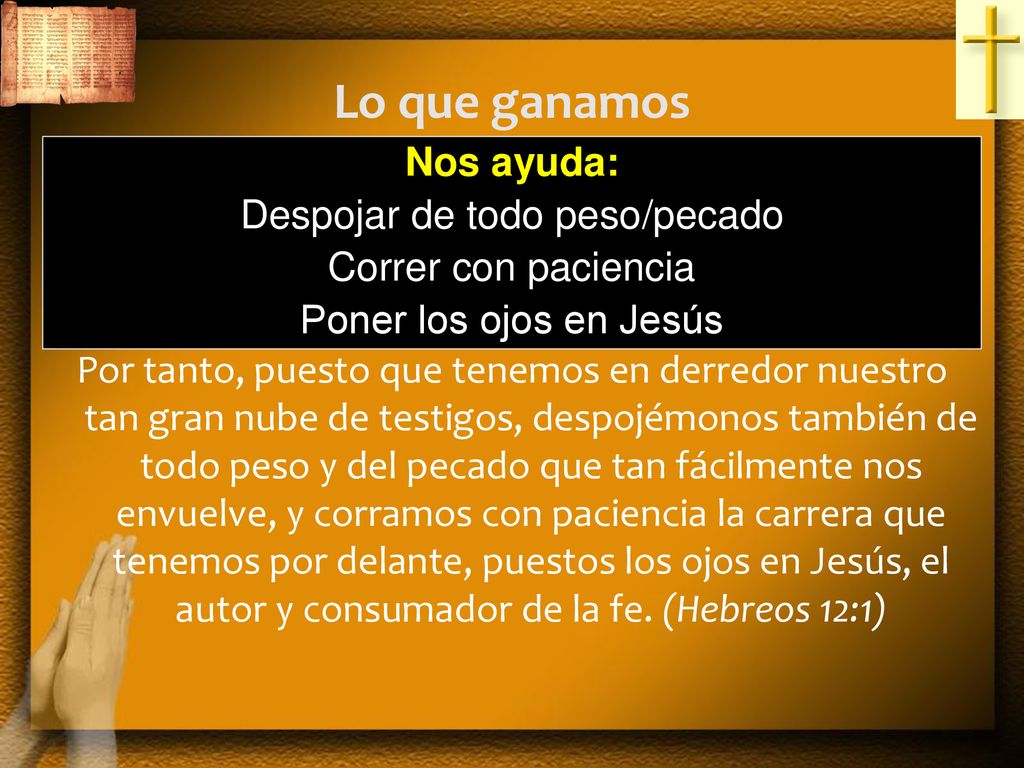 Lo que ganamos

Nos ayuda:
Despojar de todo peso/pecado
Correr con paciencia
Poner los ojos en Jesús

Por tanto, puesto que tenemos en derredor nuestro tan gran nube de testigos, despojémonos también de todo peso y del pecado que tan fácilmente nos envuelve, y corramos con paciencia la carrera que tenemos por delante, puestos los ojos en Jesús, el autor y consumador de la fe. (Hebreos 12:1)